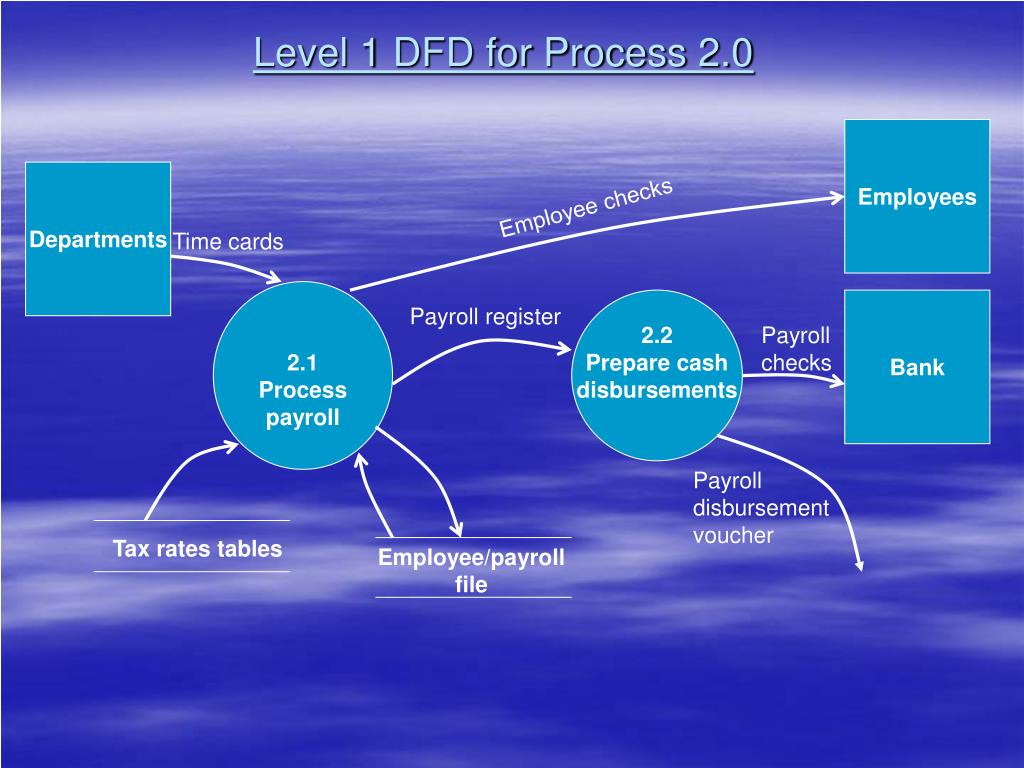 Level 1 DFD for Process 2.0

Departments

Time cards

Employee checks

Employees

2.1
Process
payroll

Payroll register

2.2
Prepare cash
disbursements

Payroll
checks

Bank

Payroll
disbursement
voucher

Tax rates tables

Employee/payroll
file